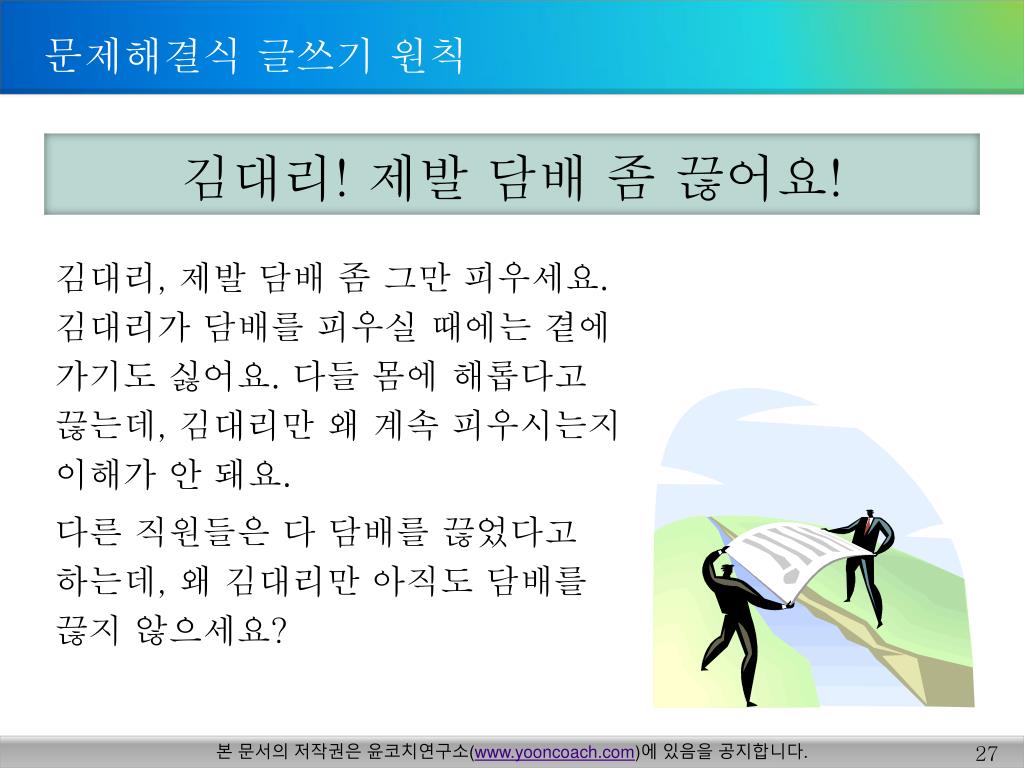 문제해결식 글쓰기 원칙

김대리! 제발 담배 좀 끊어요!

김대리, 제발 담배 좀 그만 피우세요. 김대리가 담배를 피우실 때에는 곁에 가기도 싫어요. 다들 몸에 해롭다고 끊는데, 김대리만 왜 계속 피우시는지 이해가 안 돼요.

다른 직원들은 다 담배를 끊었다고 하는데, 왜 김대리만 아직도 담배를 끊지 않으세요?

본 문서의 저작권은 윤코치연구소(www.yooncoach.com)에 있음을 공지합니다.

27